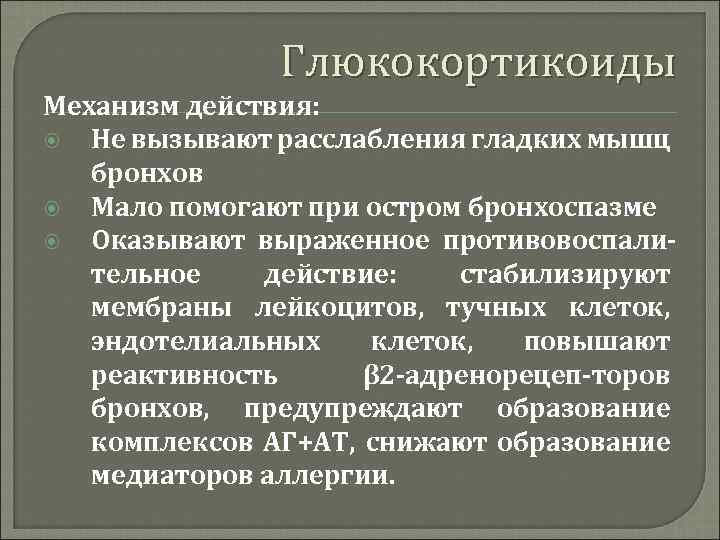 Глюкокортикоиды

Механизм действия:

Не вызывают расслабления гладких мышц бронхов

Мало помогают при остром бронхоспазме

Оказывают выраженное противовоспалительное действие: стабилизируют мембраны лейкоцитов, тучных клеток, эндотелиальных клеток, повышают реактивность β2-адренорецеп-торов бронхов, предупреждают образование комплексов АГ+АТ, снижают образование медиаторов аллергии.